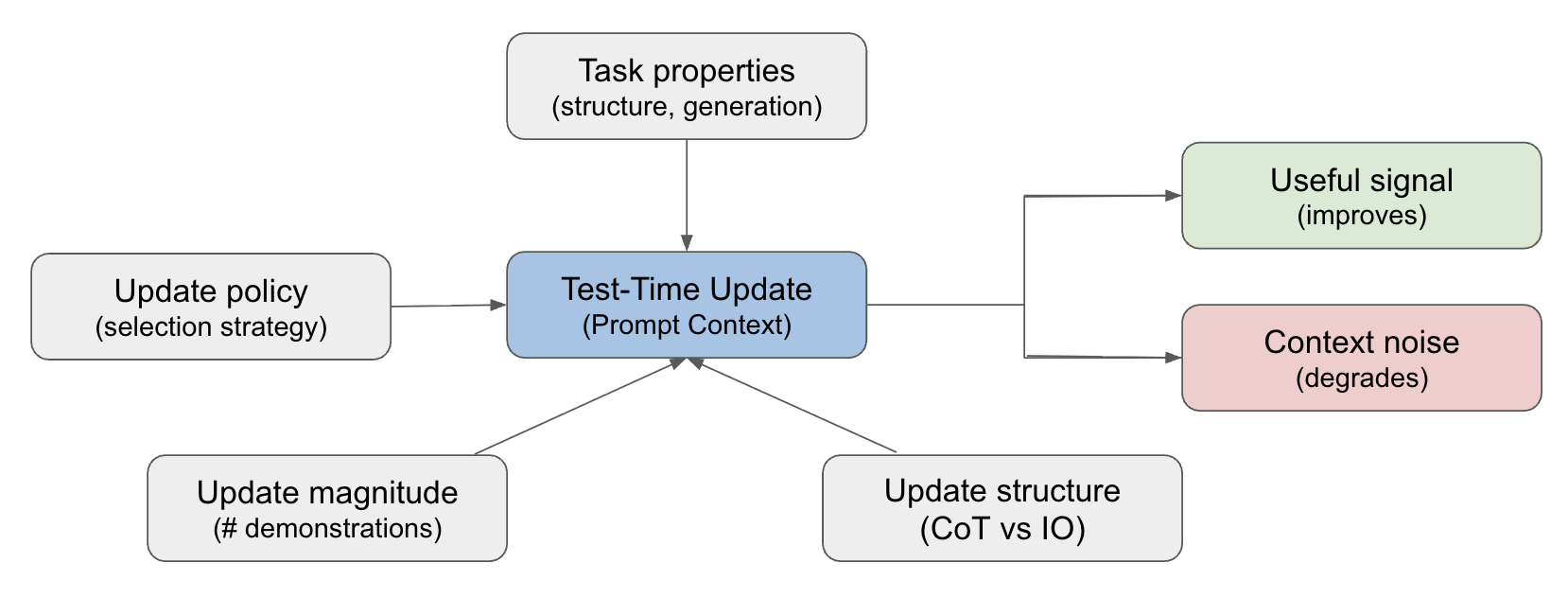 Task properties
(structure, generation)

Update policy
(selection strategy)

Test-Time Update
(Prompt Context)

Useful signal
(improves)

Context noise
(degrades)

Update magnitude
(# demonstrations)

Update structure
(CoT vs IO)